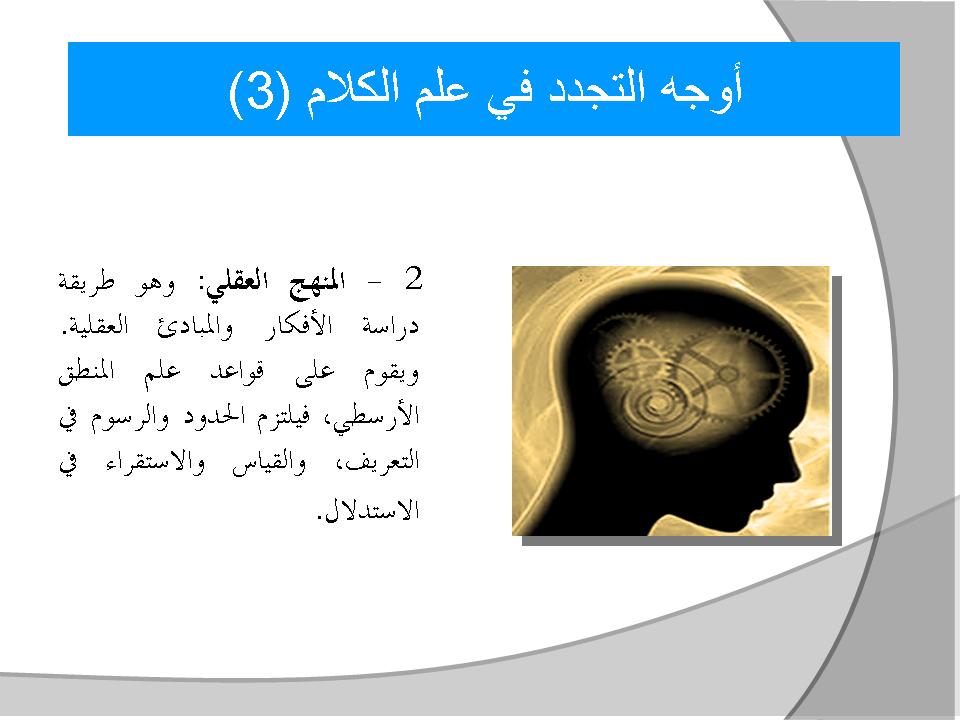 أوجه التجدد في علم الكلام (3)

2 - المنهج العقلي: وهو طريقة دراسة الأفكار والمبادئ العقلية. ويقوم على قواعد علم المنطق الأرسطي، فيلتزم الحدود والرسوم في التعريف، والقياس والاستقراء في الاستدلال.